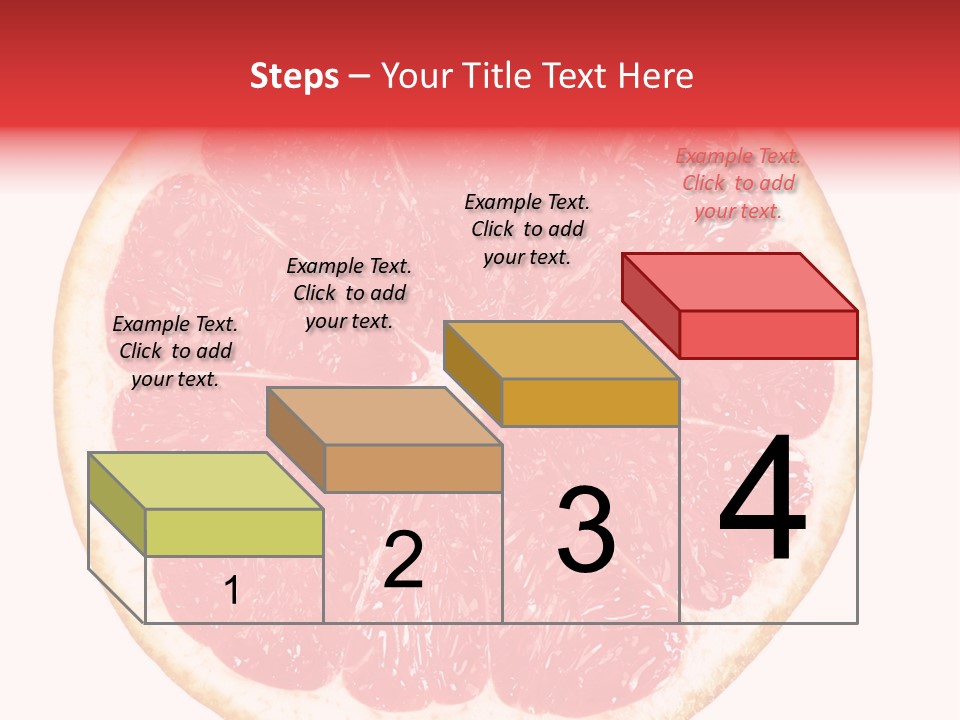 Steps – Your Title Text Here

Example Text. Click to add your text.

Example Text. Click to add your text.

Example Text. Click to add your text.

Example Text. Click to add your text.

1

2

3

4